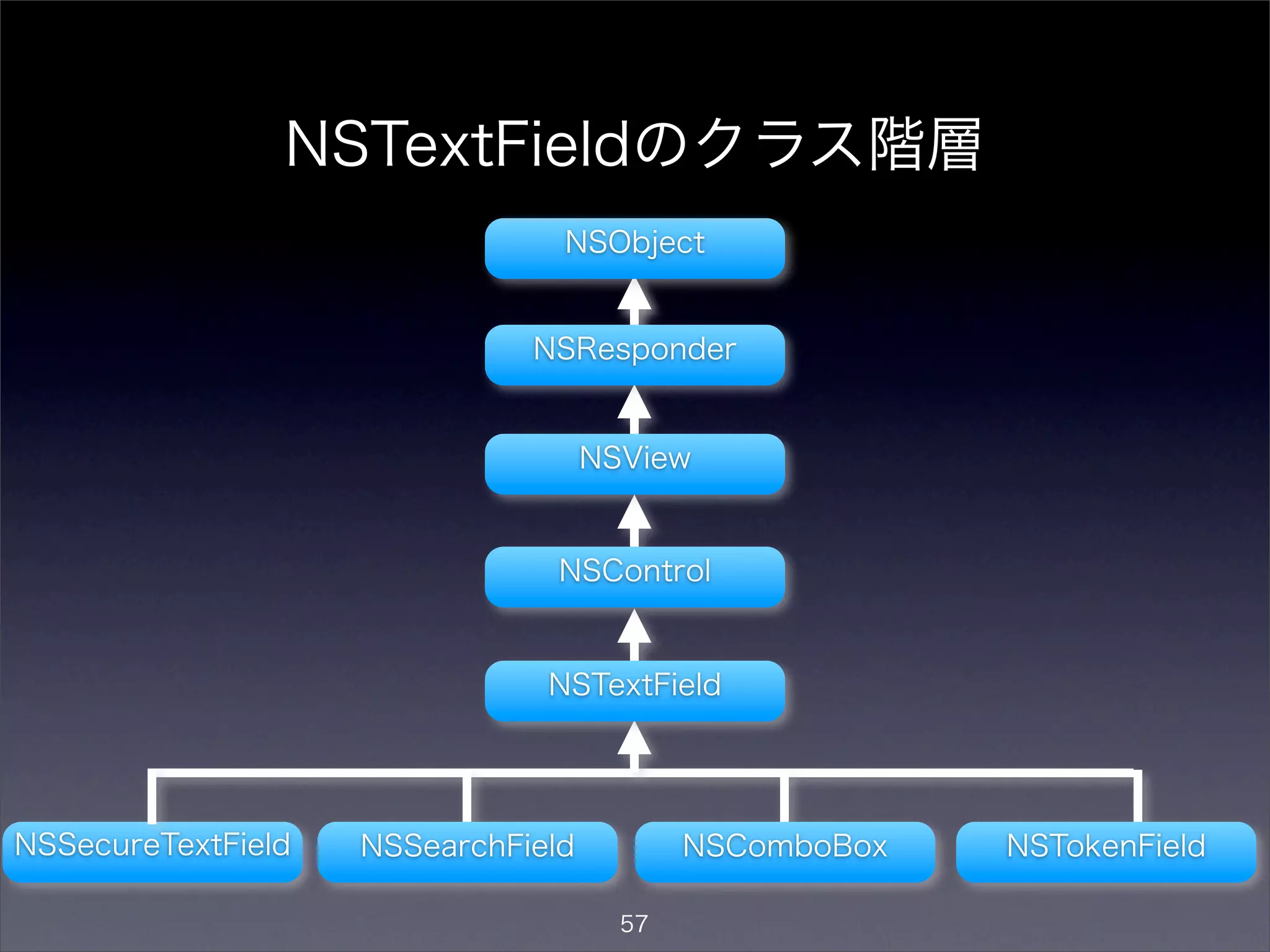 NSTextFieldのクラス階層

NSObject

NSResponder

NSView

NSControl

NSTextField

NSSecureTextField

NSSearchField

NSComboBox

NSTokenField

57